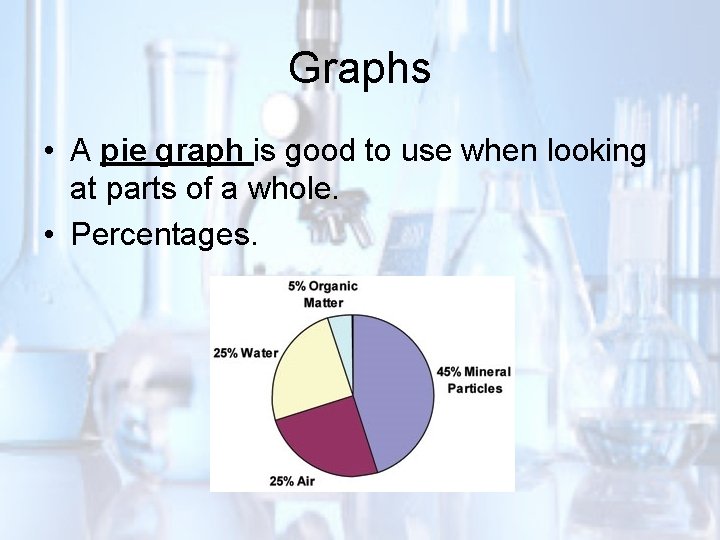 Graphs

• A pie graph is good to use when looking at parts of a whole.
• Percentages.

5% Organic Matter
25% Water
45% Mineral Particles
25% Air